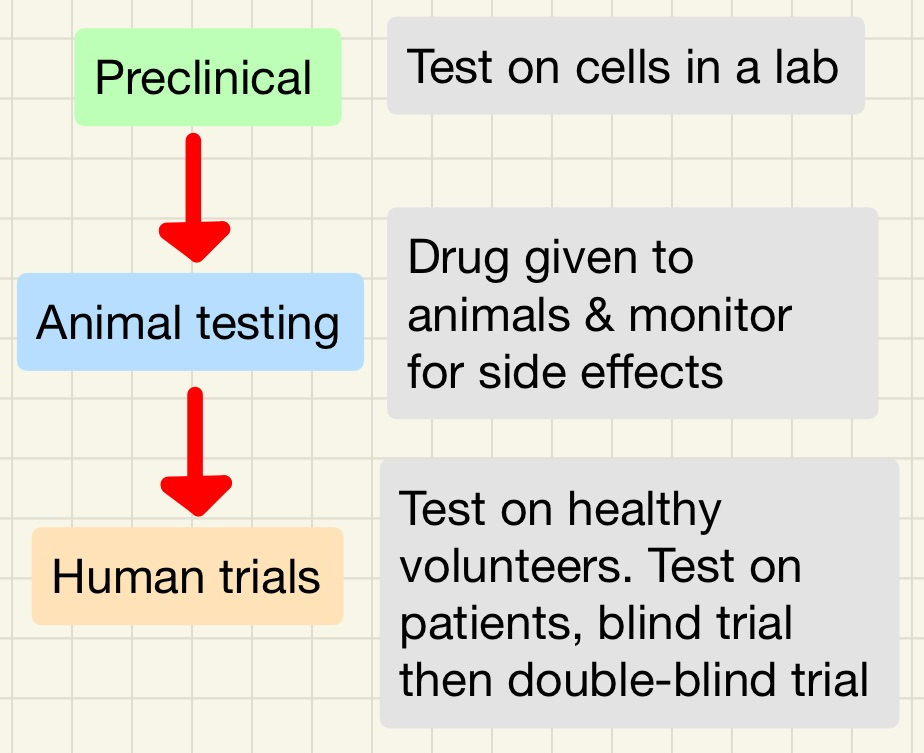 Preclinical

Test on cells in a lab

Animal testing

Drug given to animals & monitor for side effects

Human trials

Test on healthy volunteers. Test on patients, blind trial then double-blind trial